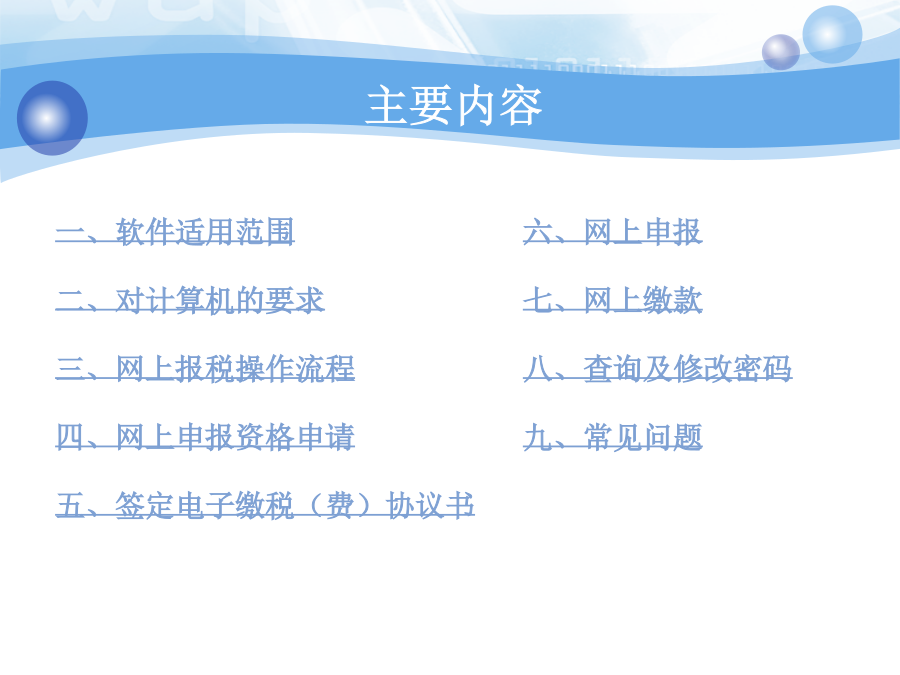 主要内容

一、软件适用范围

二、对计算机的要求

三、网上报税操作流程

四、网上申报资格申请

五、签定电子缴税（费）协议书

六、网上申报

七、网上缴款

八、查询及修改密码

九、常见问题